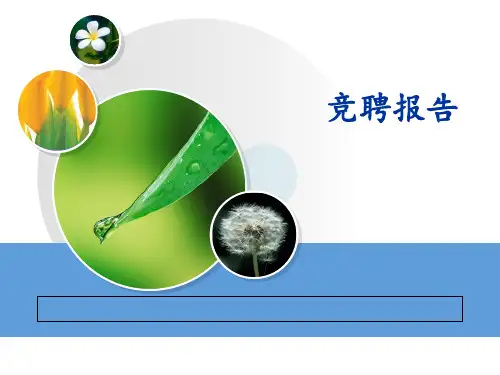 竞聘报告